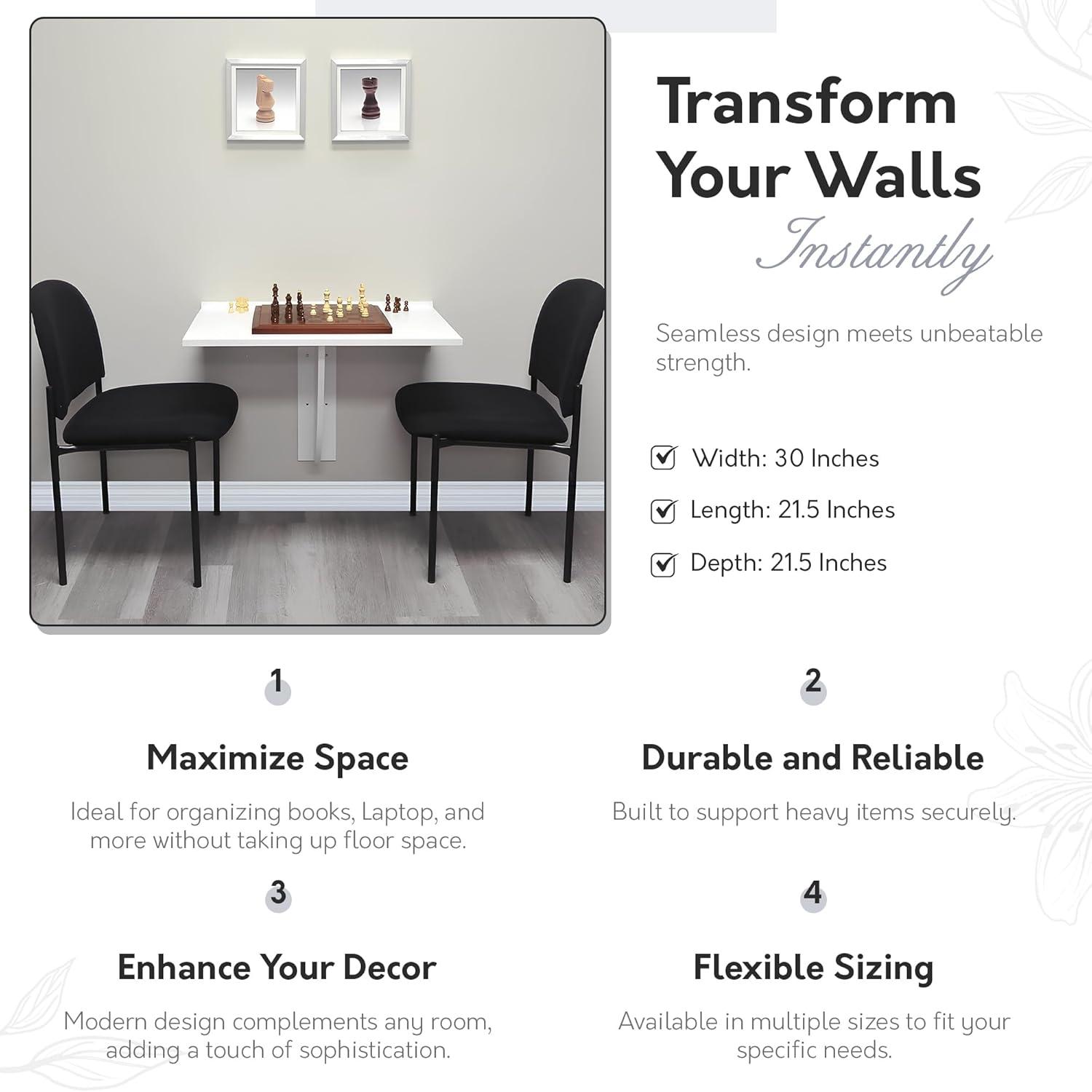 Transform Your Walls

Instantly

Seamless design meets unbeatable strength.

Width: 30 Inches

Length: 21.5 Inches

Depth: 21.5 Inches

1

Maximize Space

Ideal for organizing books, Laptop, and more without taking up floor space.

2

Durable and Reliable

Built to support heavy items securely.

3

Enhance Your Decor

Modern design complements any room, adding a touch of sophistication.

4

Flexible Sizing

Available in multiple sizes to fit your specific needs.